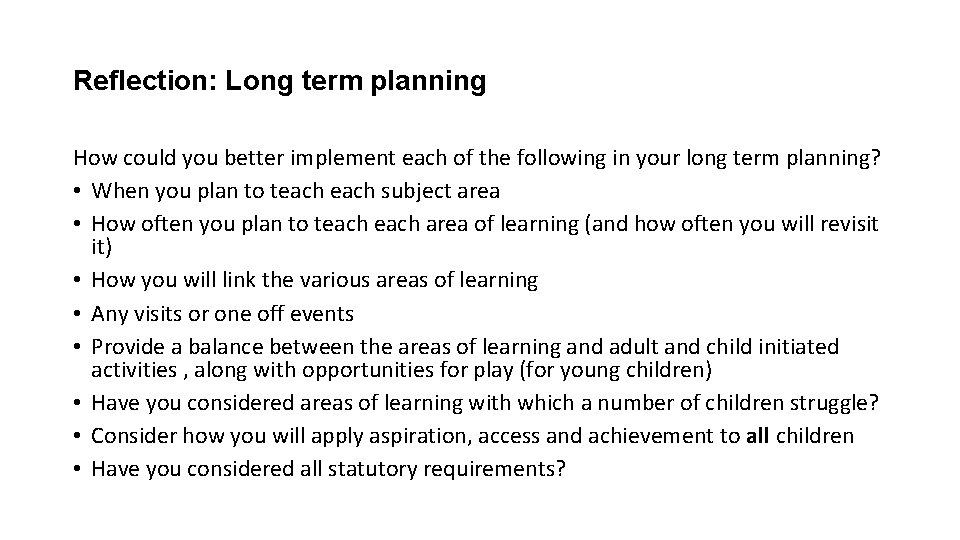 Reflection: Long term planning

How could you better implement each of the following in your long term planning?
• When you plan to teach each subject area
• How often you plan to teach each area of learning (and how often you will revisit it)
• How you will link the various areas of learning
• Any visits or one off events
• Provide a balance between the areas of learning and adult and child initiated activities , along with opportunities for play (for young children)
• Have you considered areas of learning with which a number of children struggle?
• Consider how you will apply aspiration, access and achievement to all children
• Have you considered all statutory requirements?